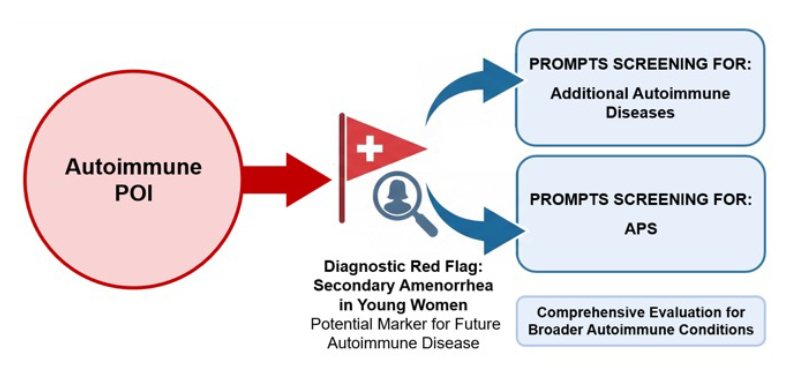 Autoimmune POI

Diagnostic Red Flag: Secondary Amenorrhea in Young Women
Potential Marker for Future Autoimmune Disease

PROMPTS SCREENING FOR:
Additional Autoimmune Diseases

PROMPTS SCREENING FOR:
APS

Comprehensive Evaluation for Broader Autoimmune Conditions